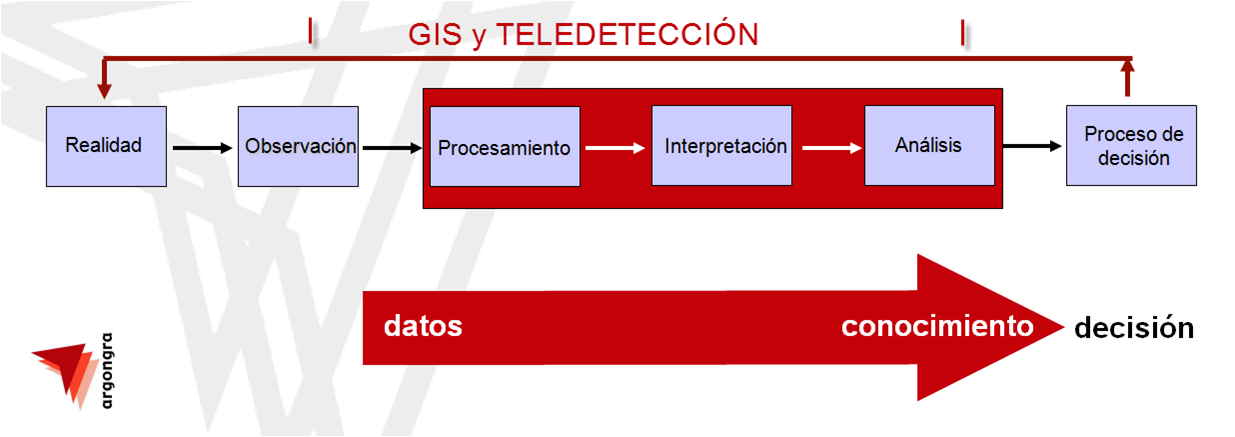 GIS y TELEDETECCIÓN

Realidad

Observación

Procesamiento

Interpretación

Análisis

Proceso de decisión

datos

conocimiento

decisión

argongra